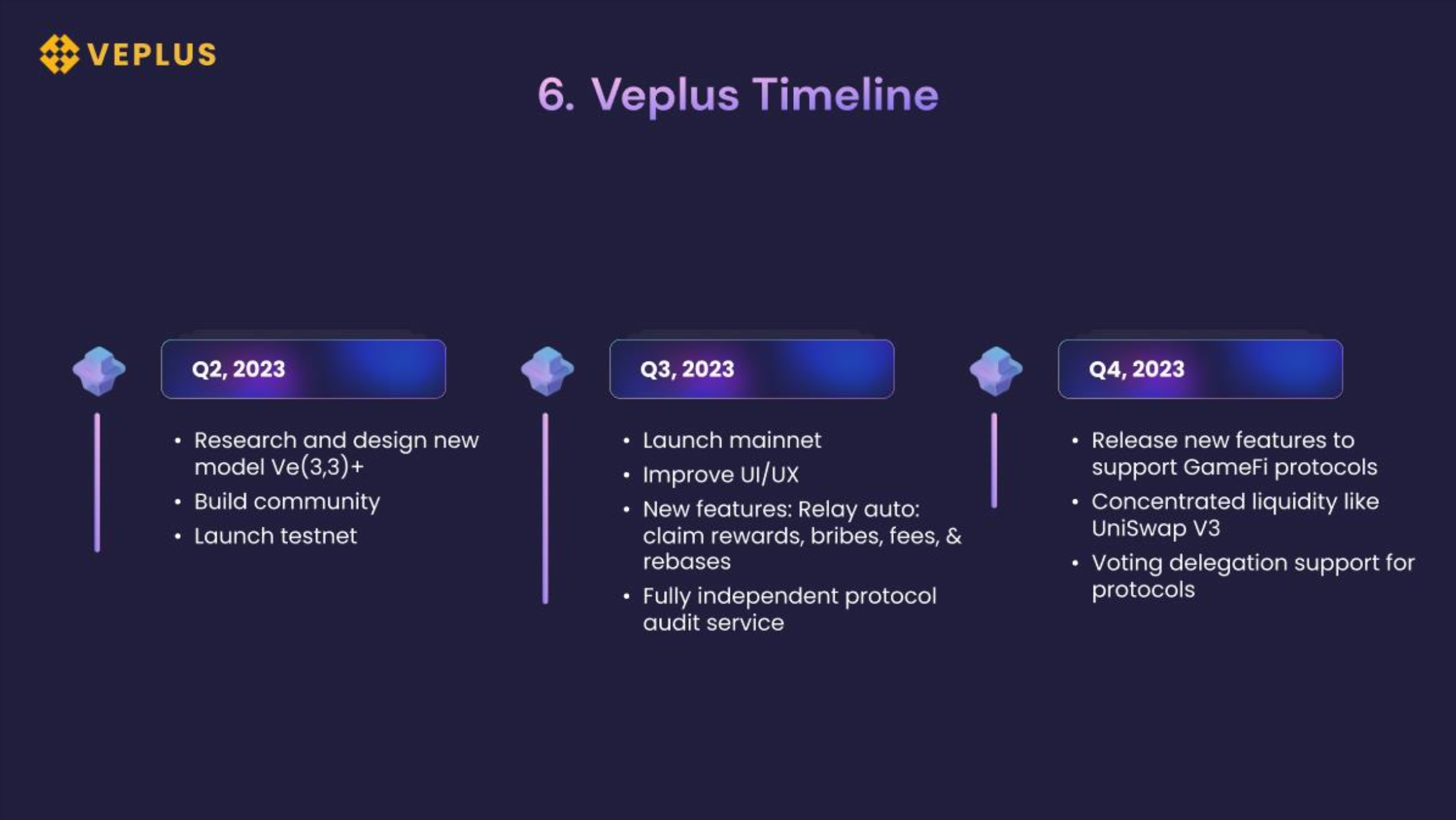 VEPLUS

6. Veplus Timeline

Q2, 2023

• Research and design new model Ve(3,3)+
• Build community
• Launch testnet

Q3, 2023

• Launch mainnet
• Improve UI/UX
• New features: Relay auto: claim rewards, bribes, fees, & rebases
• Fully independent protocol audit service

Q4, 2023

• Release new features to support GameFi protocols
• Concentrated liquidity like UniSwap V3
• Voting delegation support for protocols